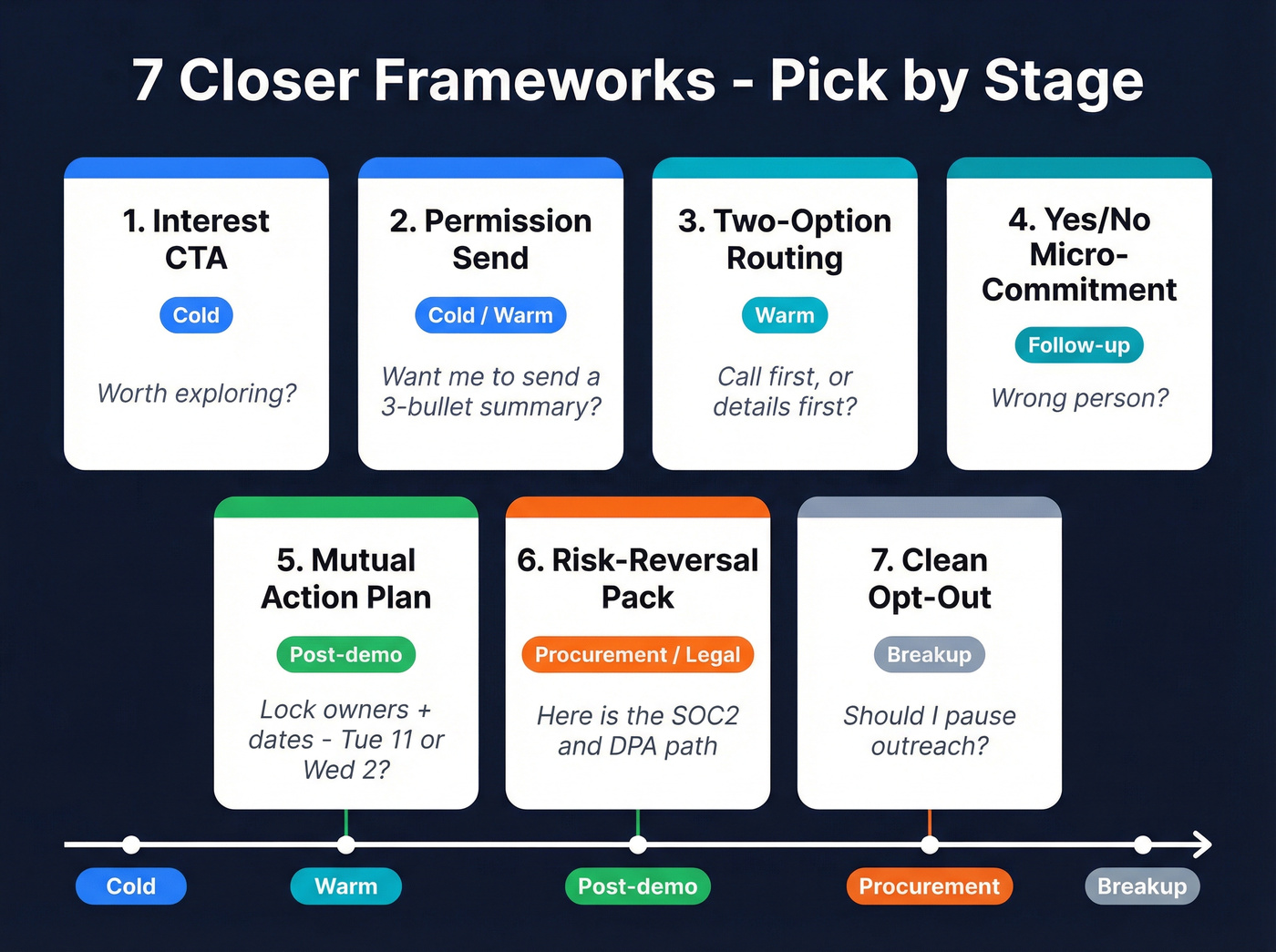 7 Closer Frameworks - Pick by Stage

1. Interest CTA
Cold
Worth exploring?

2. Permission Send
Cold / Warm
Want me to send a 3-bullet summary?

3. Two-Option Routing
Warm
Call first, or details first?

4. Yes/No Micro-Commitment
Follow-up
Wrong person?

5. Mutual Action Plan
Post-demo
Lock owners + dates - Tue 11 or Wed 2?

6. Risk-Reversal Pack
Procurement / Legal
Here is the SOC2 and DPA path

7. Clean Opt-Out
Breakup
Should I pause outreach?

Cold
Warm
Post-demo
Procurement
Breakup